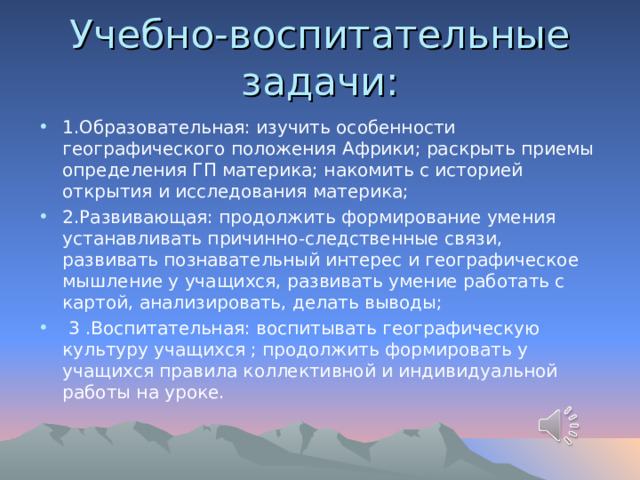 Учебно-воспитательные задачи:

• 1.Образовательная: изучить особенности географического положения Африки; раскрыть приемы определения ГП материка; накомить с историей открытия и исследования материка;
• 2.Развивающая: продолжить формирование умения устанавливать причинно-следственные связи, развивать познавательный интерес и географическое мышление у учащихся, развивать умение работать с картой, анализировать, делать выводы;
• 3 .Воспитательная: воспитывать географическую культуру учащихся ; продолжить формировать у учащихся правила коллективной и индивидуальной работы на уроке.